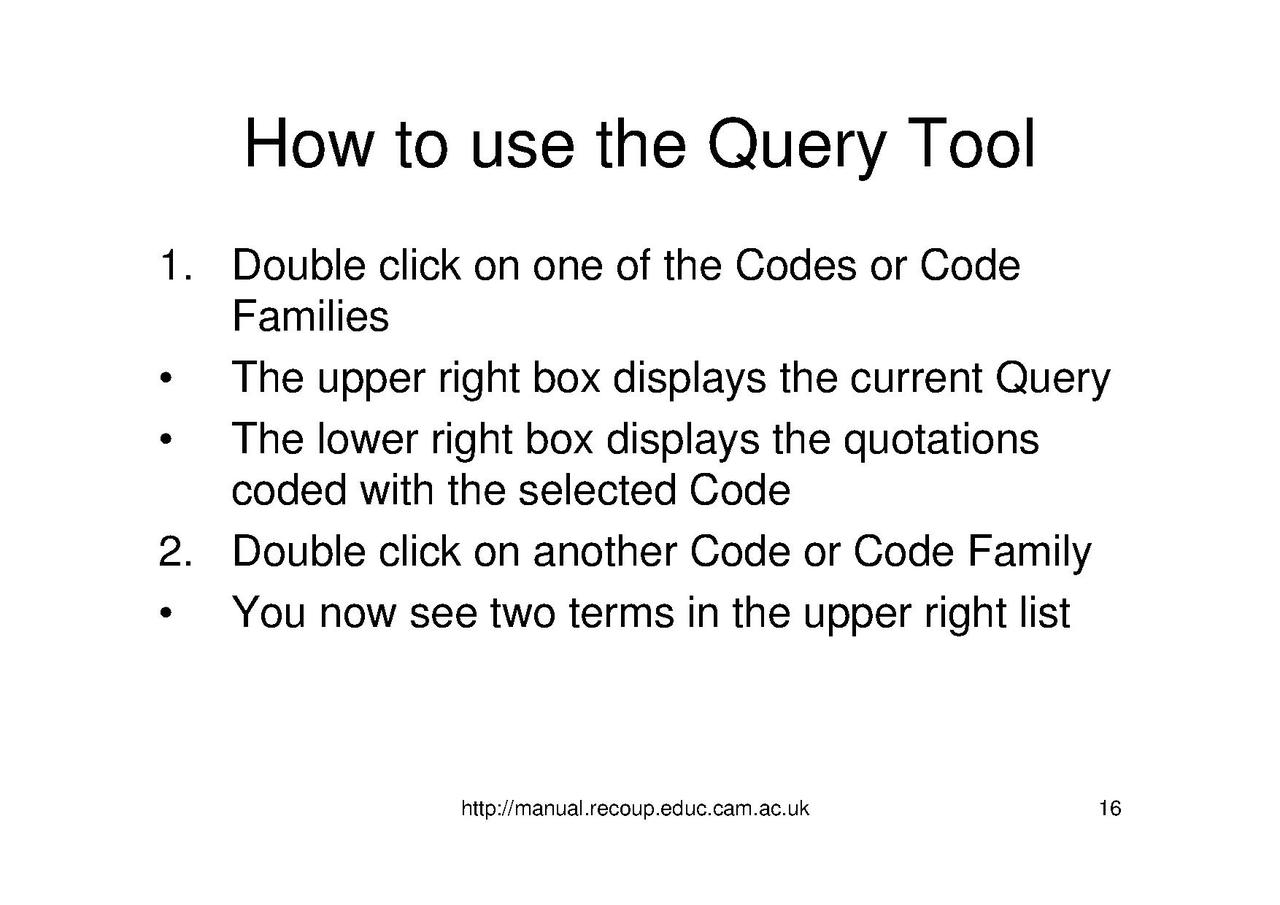 How to use the Query Tool

1. Double click on one of the Codes or Code Families

• The upper right box displays the current Query

• The lower right box displays the quotations coded with the selected Code

2. Double click on another Code or Code Family

• You now see two terms in the upper right list

http://manual.recoup.educ.cam.ac.uk

16